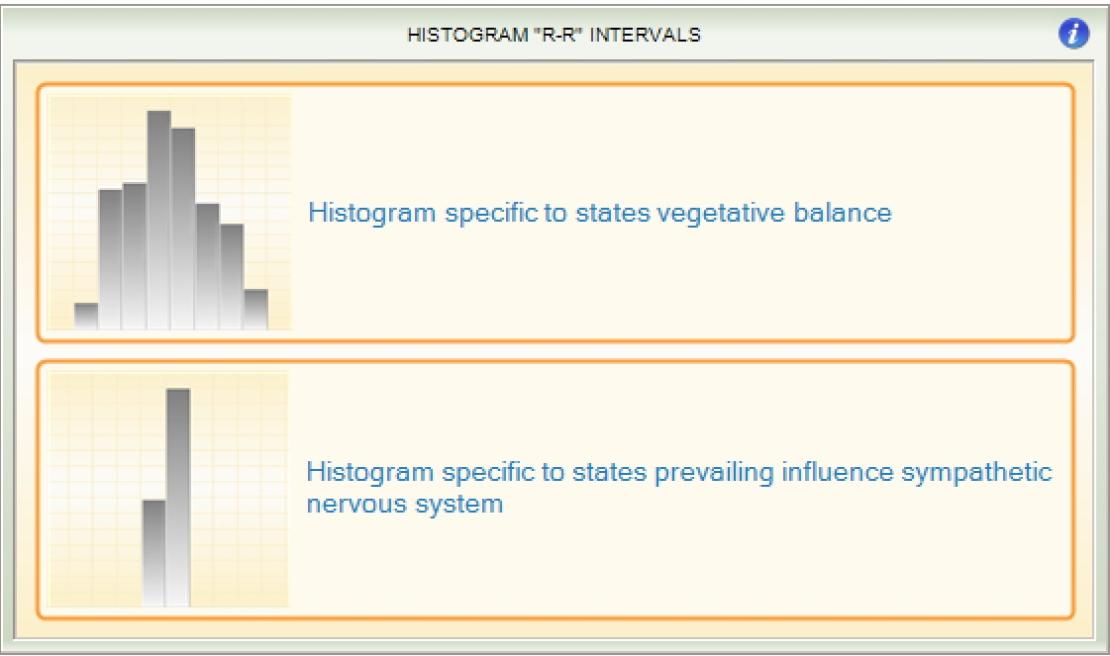 HISTOGRAM "R-R" INTERVALS

i

Histogram specific to states vegetative balance

Histogram specific to states prevailing influence sympathetic nervous system